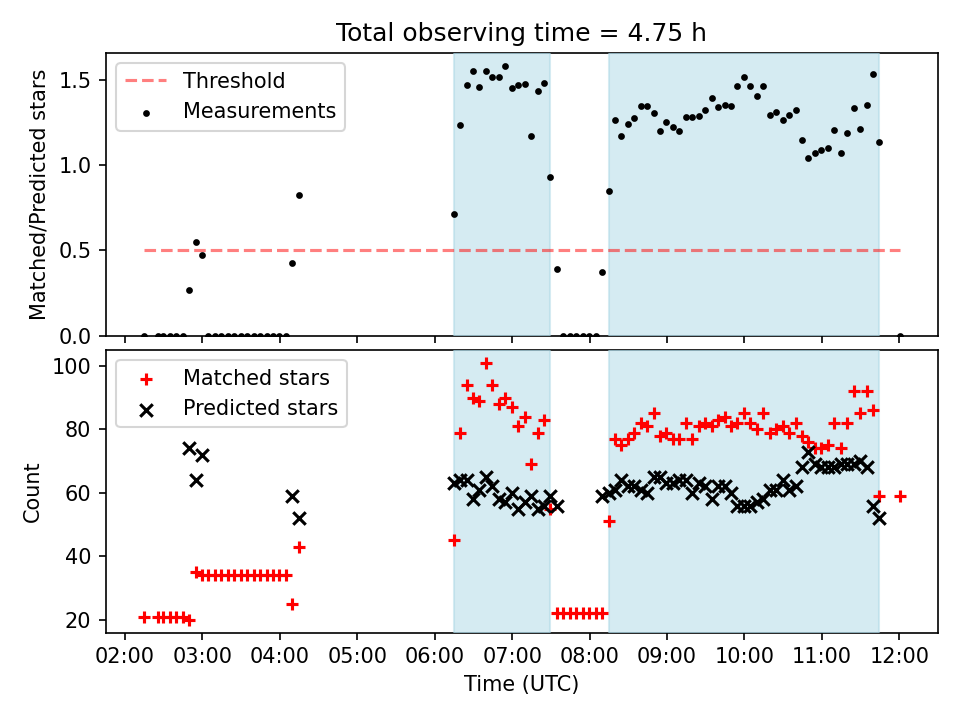 Total observing time = 4.75 h

Threshold
Measurements

Matched/Predicted stars

1.5
1.0
0.5
0.0

Matched stars
Predicted stars

Count

100
80
60
40
20

02:00 03:00 04:00 05:00 06:00 07:00 08:00 09:00 10:00 11:00 12:00

Time (UTC)